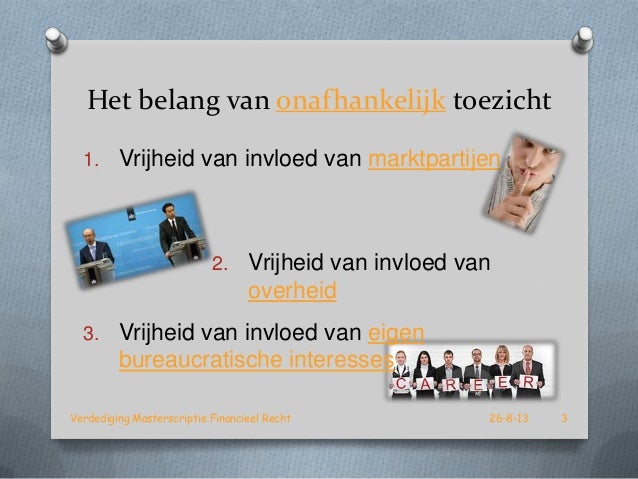 Het belang van onafhankelijk toezicht

1. Vrijheid van invloed van marktpartijen

2. Vrijheid van invloed van overheid

3. Vrijheid van invloed van eigen bureaucratische interesses

C A R E E R

Verdediging Masterscriptie Financieel Recht

26-8-13

3